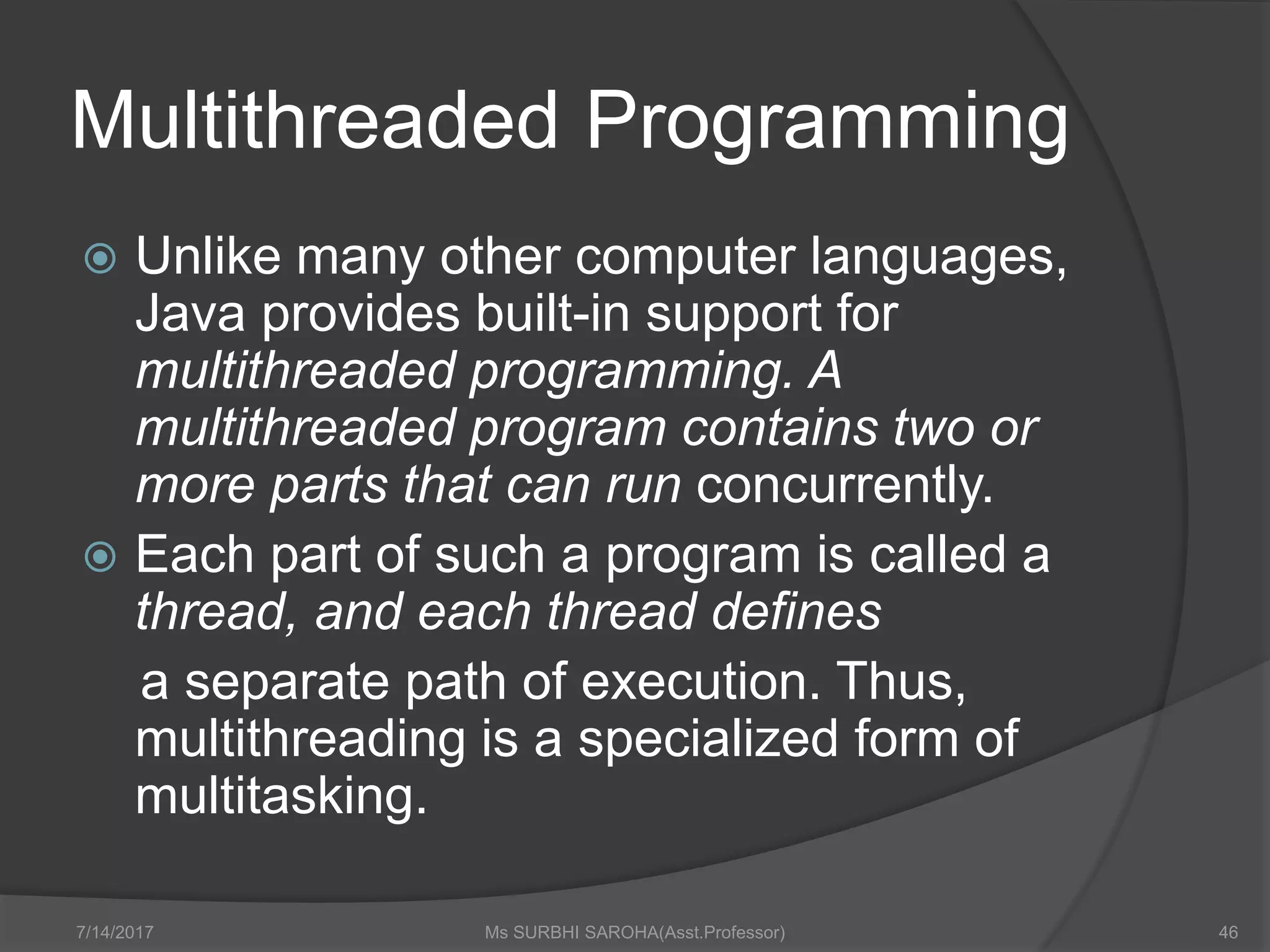 Multithreaded Programming

Unlike many other computer languages, Java provides built-in support for multithreaded programming. A multithreaded program contains two or more parts that can run concurrently.

Each part of such a program is called a thread, and each thread defines

a separate path of execution. Thus, multithreading is a specialized form of multitasking.

7/14/2017 Ms SURBHI SAROHA(Asst.Professor) 46